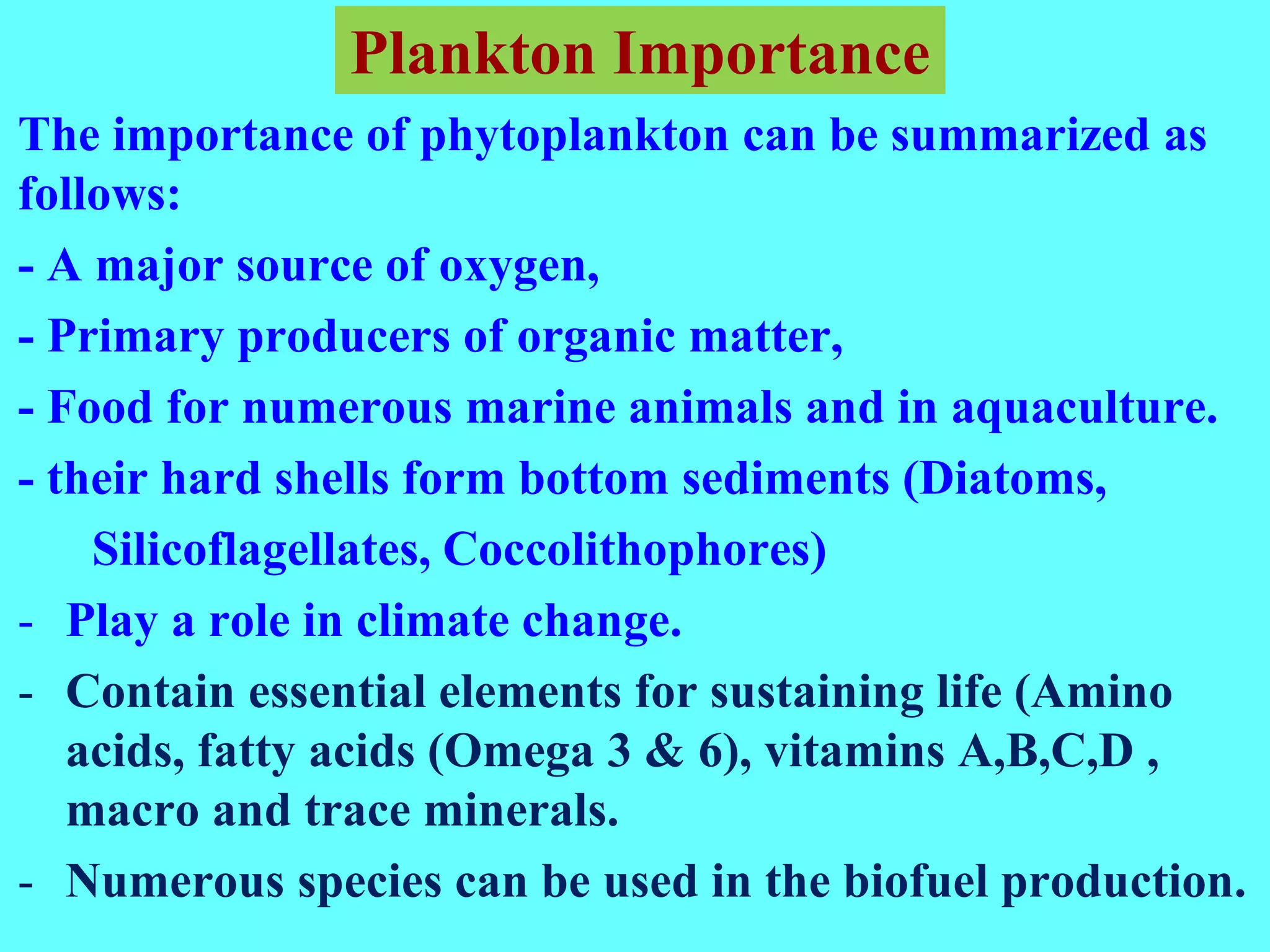 Plankton Importance

The importance of phytoplankton can be summarized as follows:

- A major source of oxygen,

- Primary producers of organic matter,

- Food for numerous marine animals and in aquaculture.

- their hard shells form bottom sediments (Diatoms, Silicoflagellates, Coccolithophores)

- Play a role in climate change.

- Contain essential elements for sustaining life (Amino acids, fatty acids (Omega 3 & 6), vitamins A,B,C,D , macro and trace minerals.

- Numerous species can be used in the biofuel production.